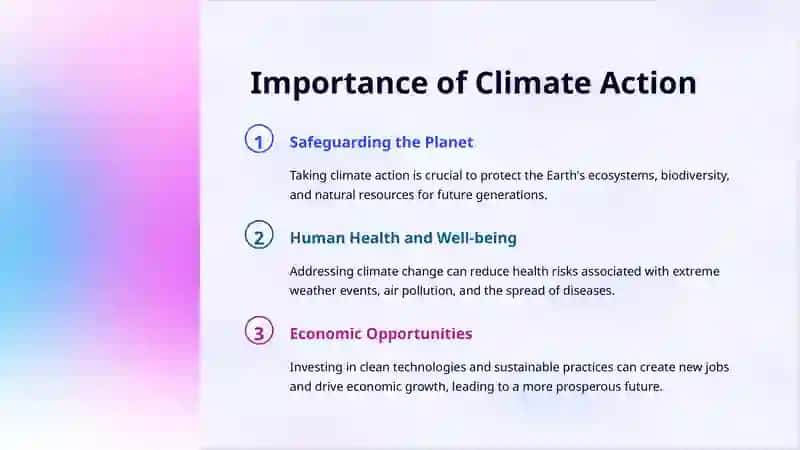 Importance of Climate Action

1 Safeguarding the Planet

Taking climate action is crucial to protect the Earth's ecosystems, biodiversity, and natural resources for future generations.

2 Human Health and Well-being

Addressing climate change can reduce health risks associated with extreme weather events, air pollution, and the spread of diseases.

3 Economic Opportunities

Investing in clean technologies and sustainable practices can create new jobs and drive economic growth, leading to a more prosperous future.